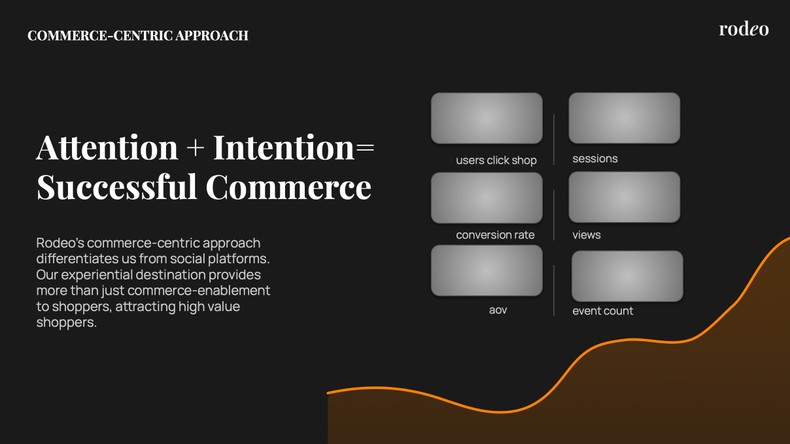 COMMERCE-CENTRIC APPROACH

rodeo

Attention + Intention= Successful Commerce

Rodeo's commerce-centric approach differentiates us from social platforms. Our experiential destination provides more than just commerce-enablement to shoppers, attracting high value shoppers.

users click shop

sessions

conversion rate

views

aov

event count